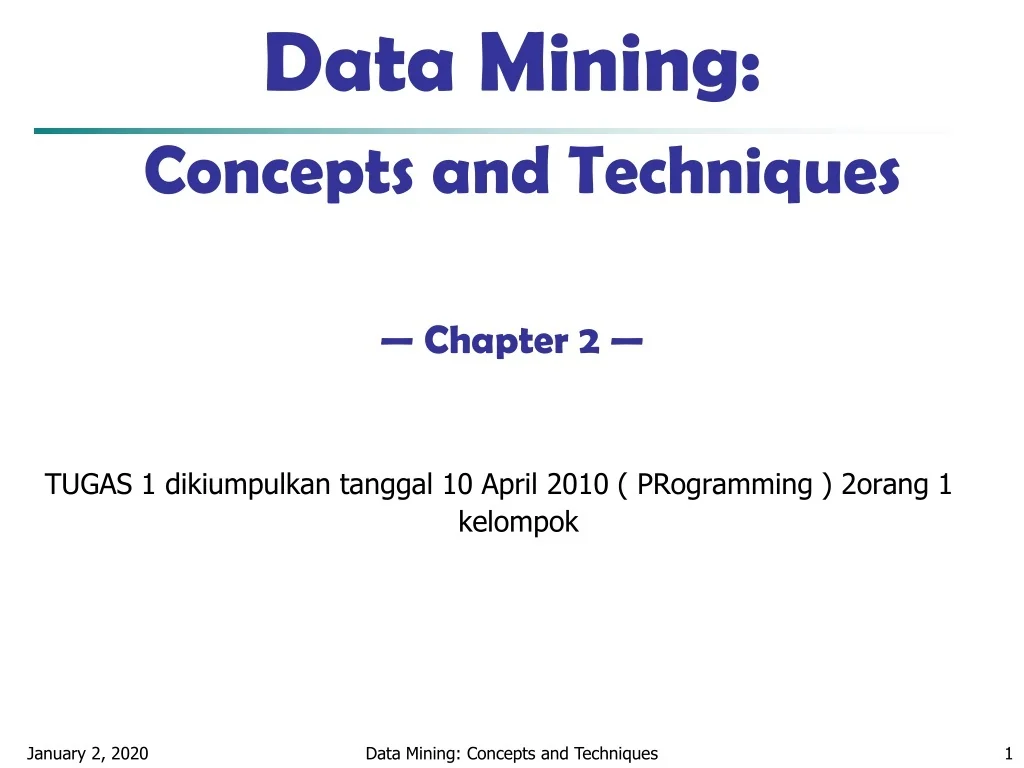 Data Mining:

Concepts and Techniques

— Chapter 2 —

TUGAS 1 dikiumpulkan tanggal 10 April 2010 ( PRogramming ) 2orang 1 kelompok

January 2, 2020

Data Mining: Concepts and Techniques

1